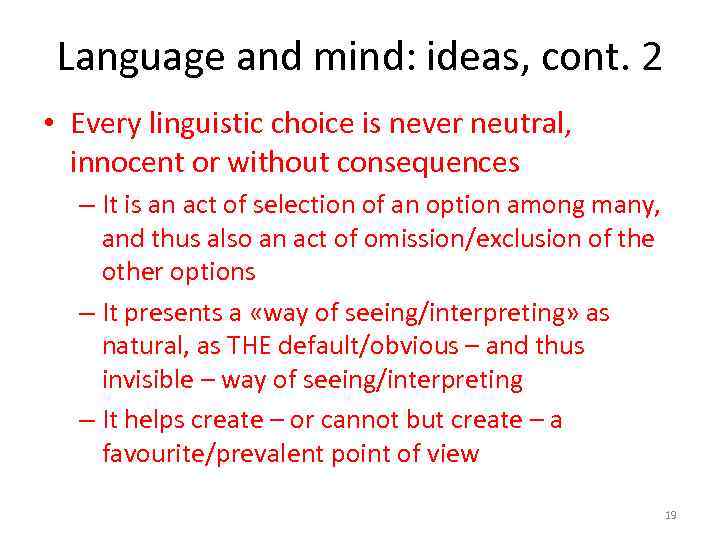 Language and mind: ideas, cont. 2

• Every linguistic choice is never neutral, innocent or without consequences

– It is an act of selection of an option among many, and thus also an act of omission/exclusion of the other options

– It presents a «way of seeing/interpreting» as natural, as THE default/obvious – and thus invisible – way of seeing/interpreting

– It helps create – or cannot but create – a favourite/prevalent point of view

19